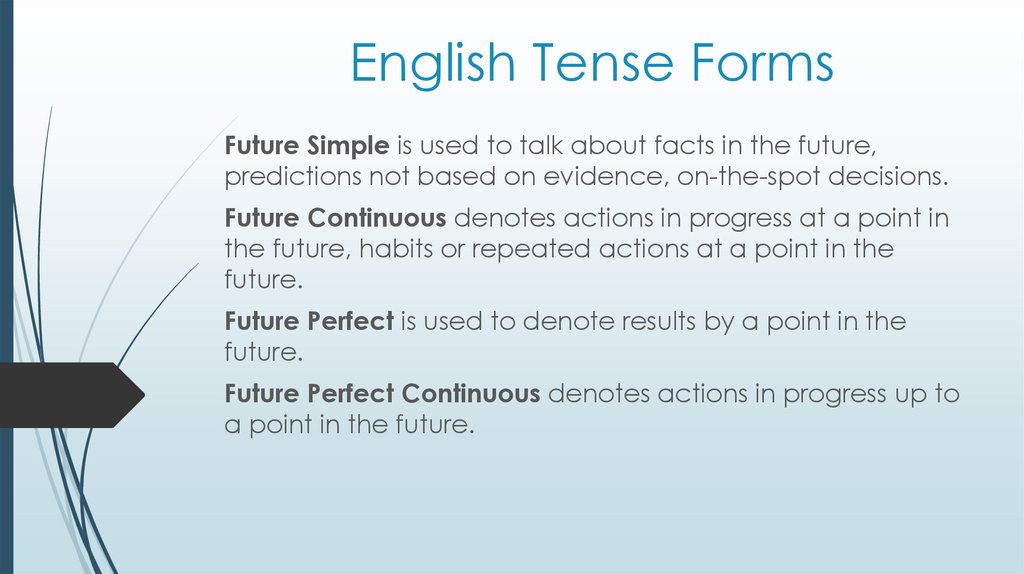 English Tense Forms

Future Simple is used to talk about facts in the future, predictions not based on evidence, on-the-spot decisions.

Future Continuous denotes actions in progress at a point in the future, habits or repeated actions at a point in the future.

Future Perfect is used to denote results by a point in the future.

Future Perfect Continuous denotes actions in progress up to a point in the future.